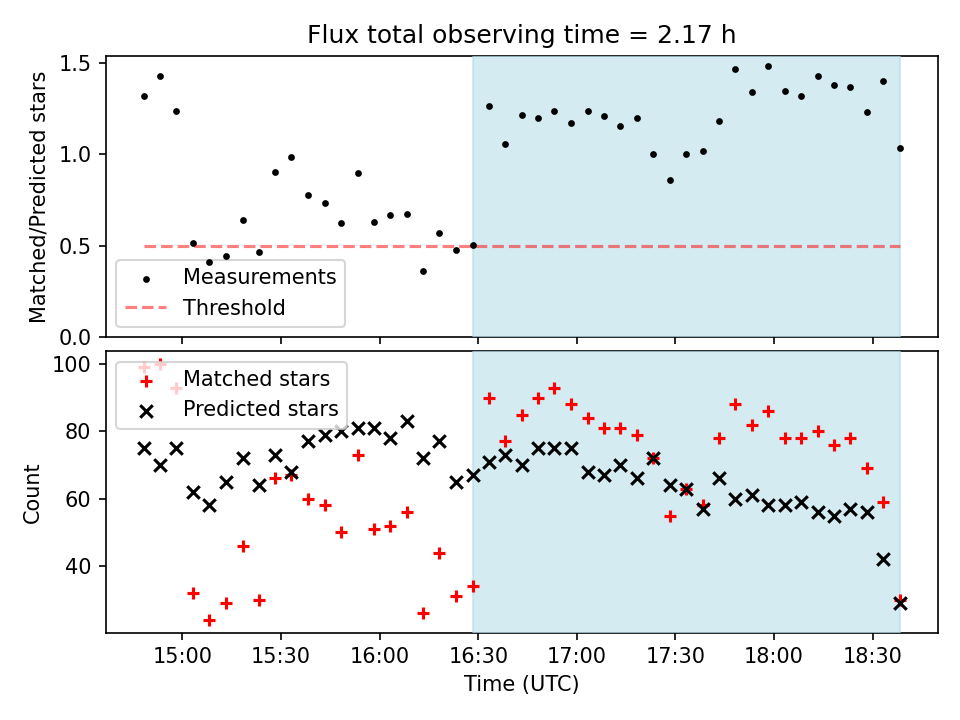 Flux total observing time = 2.17 h

Matched/Predicted stars

1.5
1.0
0.5
0.0

Measurements
Threshold

Count

100
80
60
40

Matched stars
Predicted stars

15:00
15:30
16:00
16:30
17:00
17:30
18:00
18:30

Time (UTC)